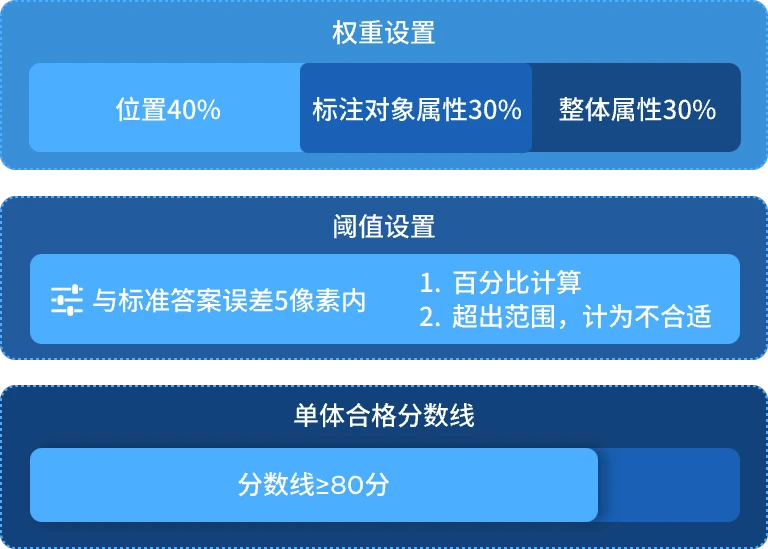 权重设置

位置40%

标注对象属性30%

整体属性30%

阈值设置

与标准答案误差5像素内

1. 百分比计算
2. 超出范围，计为不合适

单体合格分数线

分数线≥80分